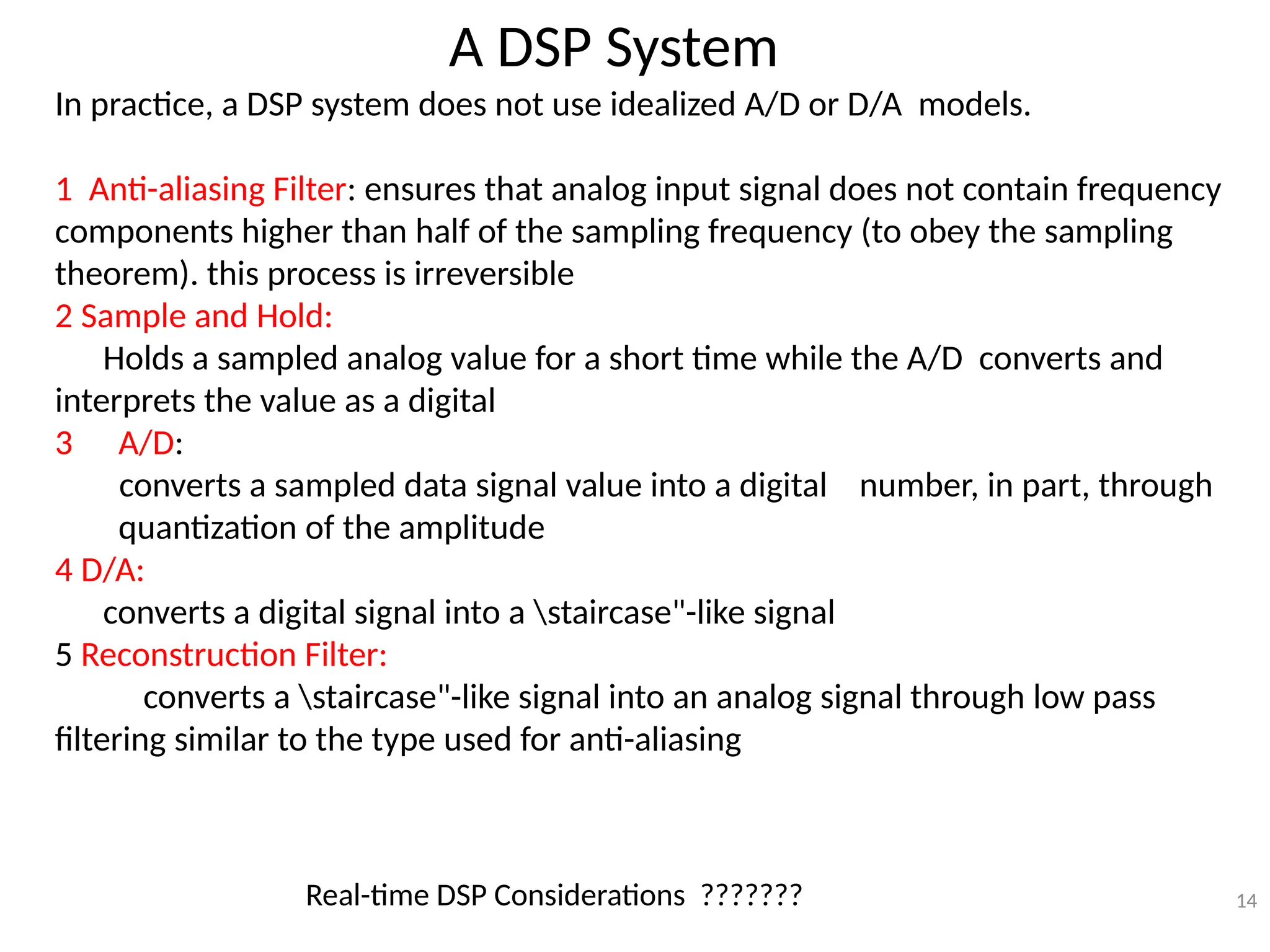 A DSP System

In practice, a DSP system does not use idealized A/D or D/A models.

1 Anti-aliasing Filter: ensures that analog input signal does not contain frequency components higher than half of the sampling frequency (to obey the sampling theorem). this process is irreversible

2 Sample and Hold:

Holds a sampled analog value for a short time while the A/D converts and interprets the value as a digital

3 A/D:

converts a sampled data signal value into a digital number, in part, through quantization of the amplitude

4 D/A:

converts a digital signal into a \staircase"-like signal

5 Reconstruction Filter:

converts a \staircase"-like signal into an analog signal through low pass filtering similar to the type used for anti-aliasing

Real-time DSP Considerations ???????

14